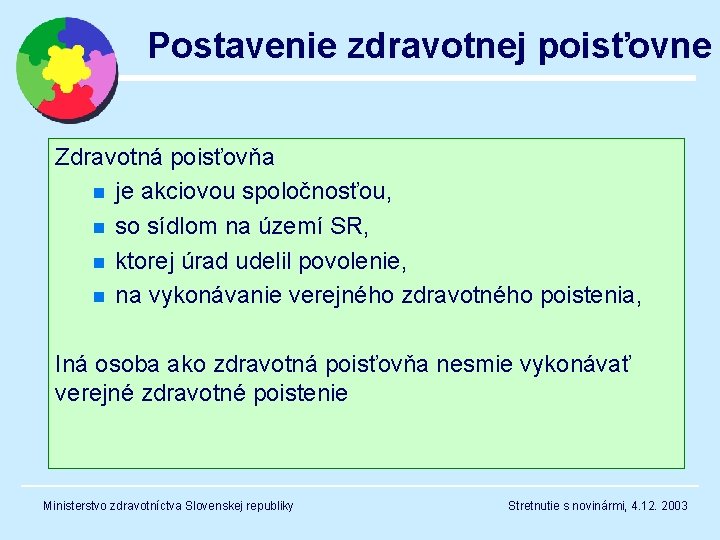 Postavenie zdravotnej poisťovne

Zdravotná poisťovňa
- je akciovou spoločnosťou,
- so sídlom na území SR,
- ktorej úrad udelil povolenie,
- na vykonávanie verejného zdravotného poistenia,

Iná osoba ako zdravotná poisťovňa nesmie vykonávať verejné zdravotné poistenie

Ministerstvo zdravotníctva Slovenskej republiky

Stretnutie s novinármi, 4.12. 2003